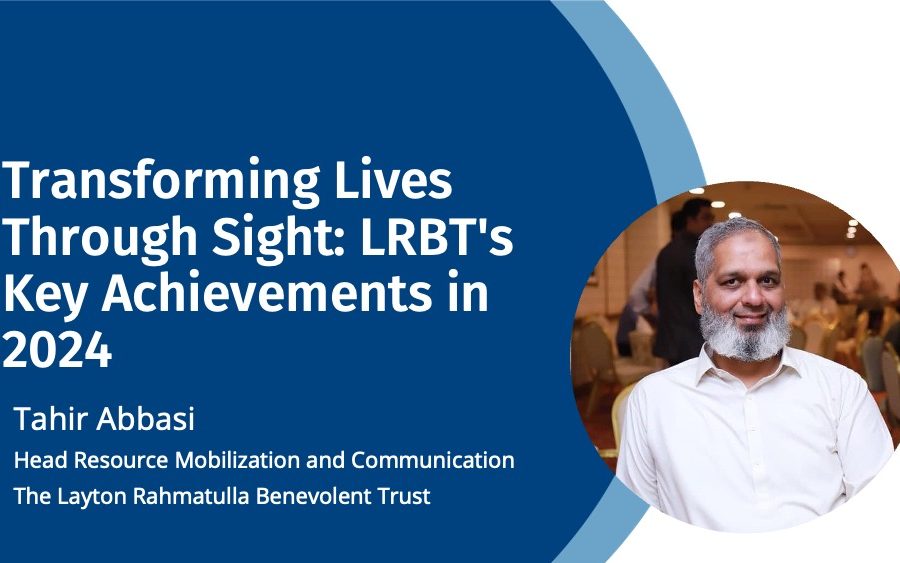 Transforming Lives Through Sight: LRBT's Key Achievements in 2024

Tahir Abbasi

Head Resource Mobilization and Communication

The Layton Rahmatulla Benevolent Trust